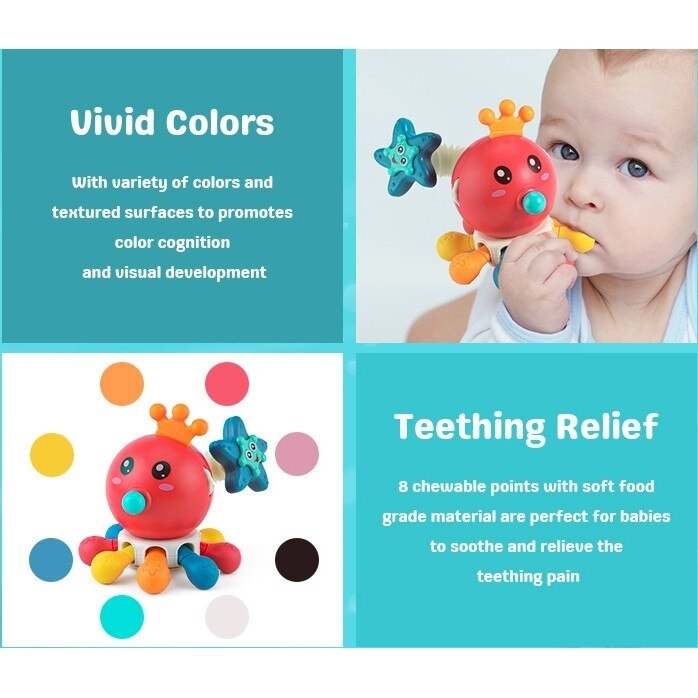 Vivid Colors

With variety of colors and textured surfaces to promotes color cognition and visual development

Teething Relief

8 chewable points with soft food grade material are perfect for babies to soothe and relieve the teething pain